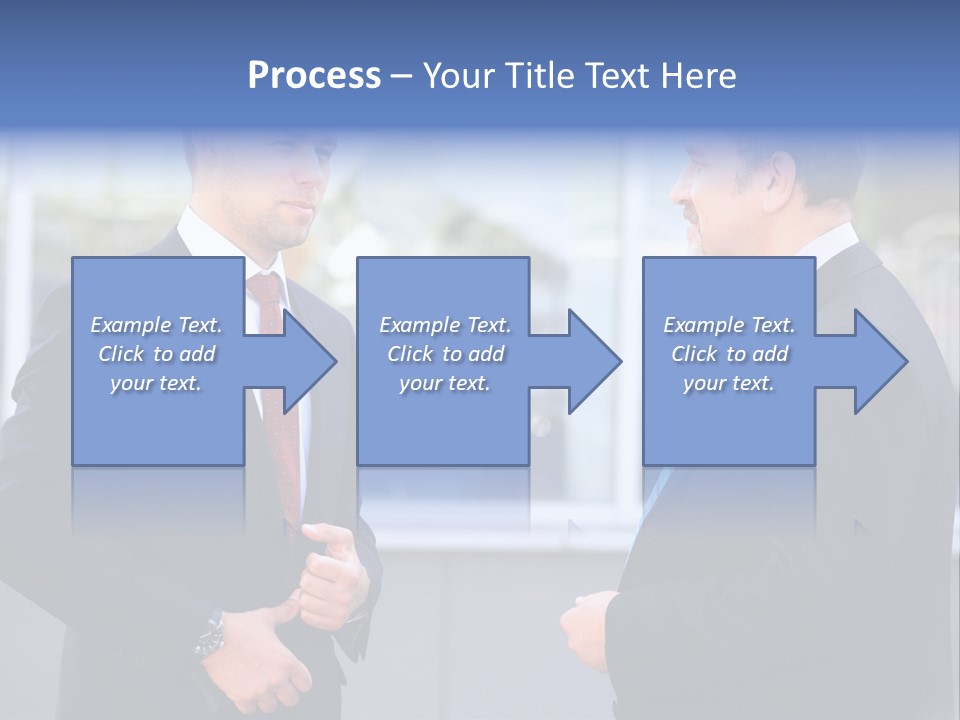 Process – Your Title Text Here

Example Text. Click to add your text.

Example Text. Click to add your text.

Example Text. Click to add your text.